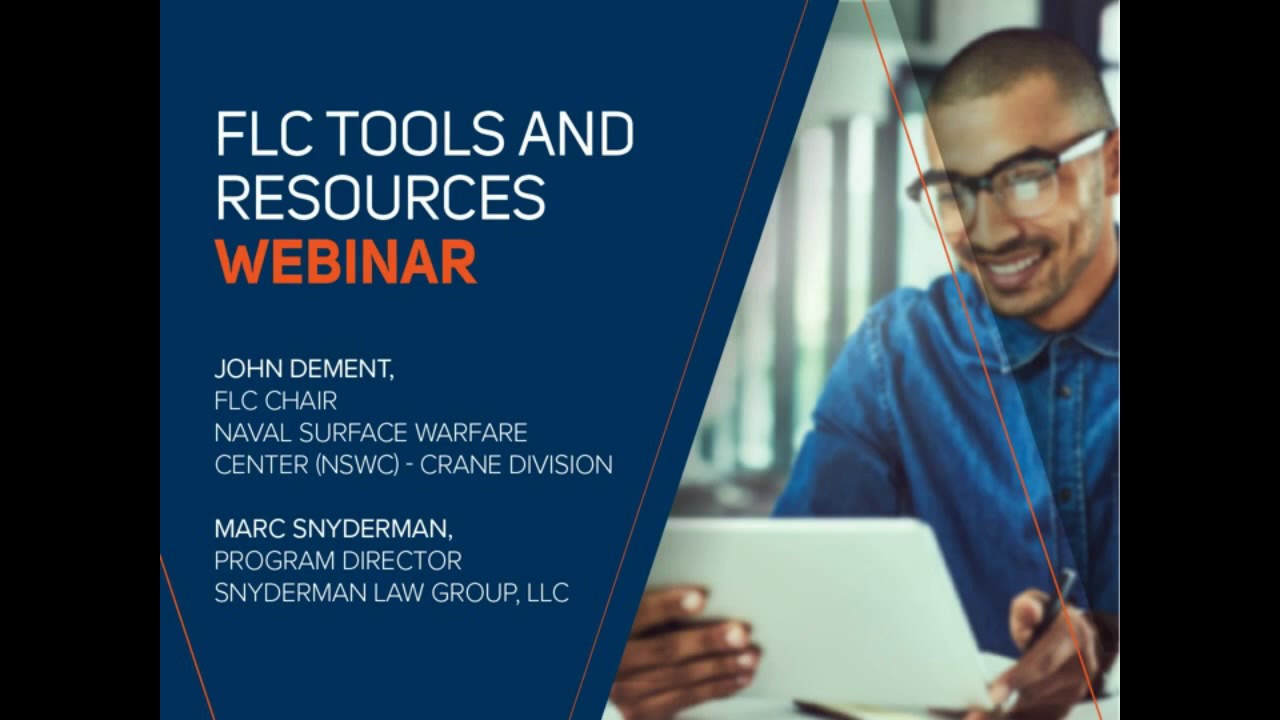 FLC TOOLS AND RESOURCES
WEBINAR

JOHN DEMENT,
FLC CHAIR
NAVAL SURFACE WARFARE CENTER (NSWC) - CRANE DIVISION

MARC SNYDERMAN,
PROGRAM DIRECTOR
SNYDERMAN LAW GROUP, LLC